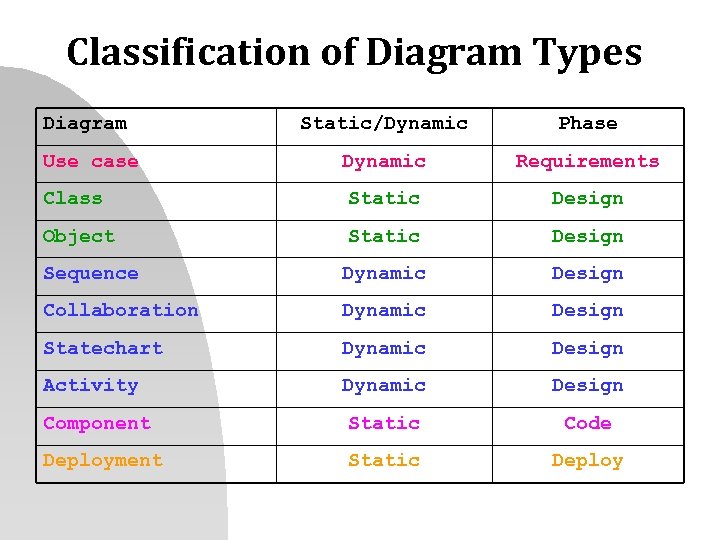 Classification of Diagram Types

| Diagram | Static/Dynamic | Phase |
|---|---|---|
| Use case | Dynamic | Requirements |
| Class | Static | Design |
| Object | Static | Design |
| Sequence | Dynamic | Design |
| Collaboration | Dynamic | Design |
| Statechart | Dynamic | Design |
| Activity | Dynamic | Design |
| Component | Static | Code |
| Deployment | Static | Deploy |